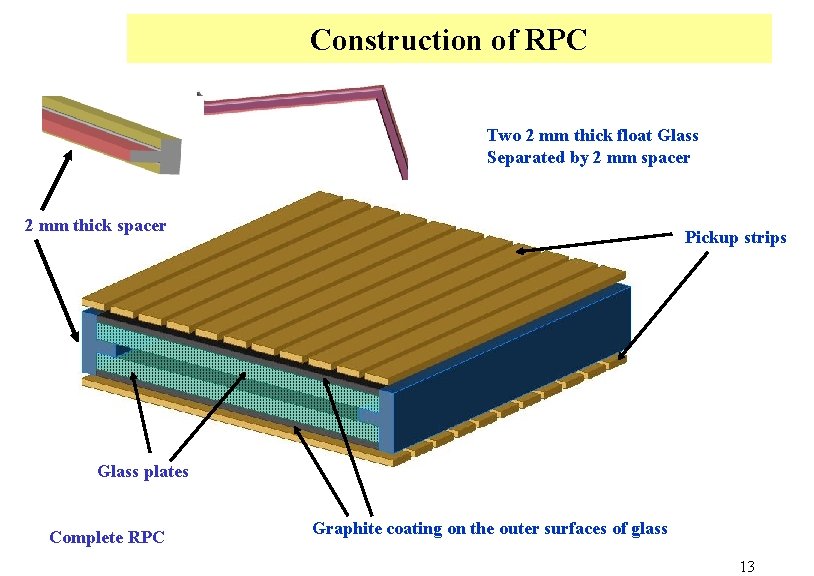 Construction of RPC

Two 2 mm thick float Glass
Separated by 2 mm spacer

2 mm thick spacer

Pickup strips

Glass plates

Complete RPC

Graphite coating on the outer surfaces of glass

13